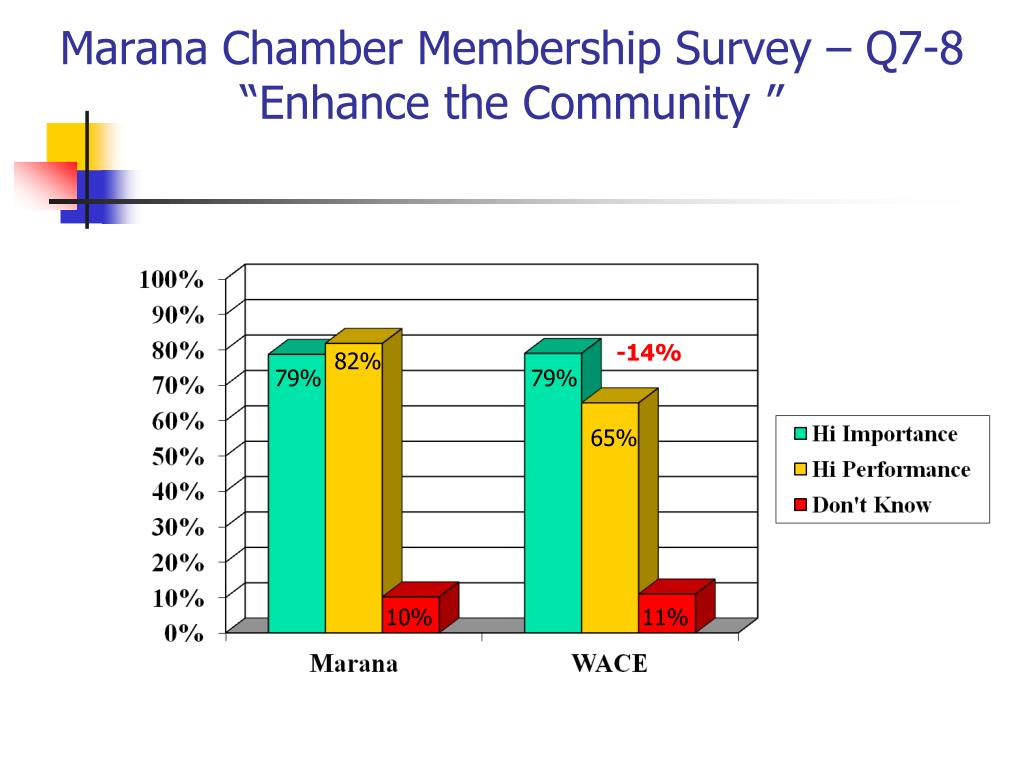 Marana Chamber Membership Survey – Q7-8
“Enhance the Community ”

100%
90%
80%
70%
60%
50%
40%
30%
20%
10%
0%

79%
82%
10%
79%
-14%
65%
11%

Marana
WACE

Hi Importance
Hi Performance
Don't Know